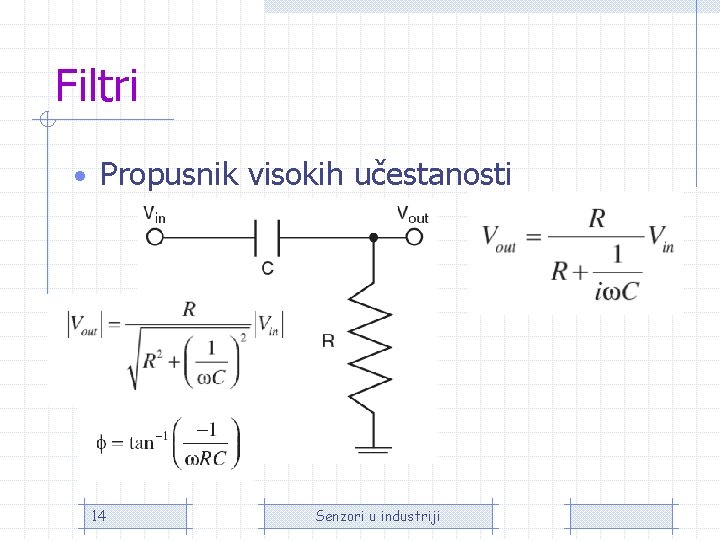 Filtri

• Propusnik visokih učestanosti

$V_{in}$

$V_{out}$

C

R

$V_{out} = \frac{R}{R + \frac{1}{i\omega C}} V_{in}$

$|V_{out}| = \frac{R}{\sqrt{R^2 + \left(\frac{1}{\omega C}\right)^2}} |V_{in}|$

$\phi = \tan^{-1}\left(\frac{-1}{\omega RC}\right)$

14

Senzori u industriji